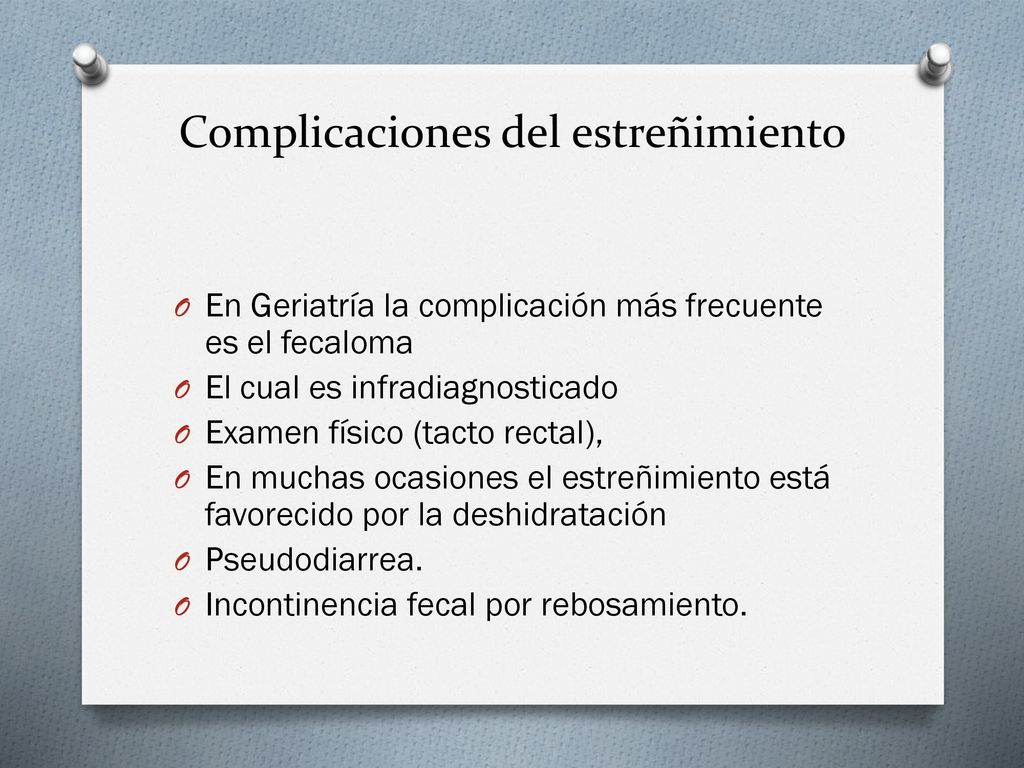 Complicaciones del estreñimiento

O En Geriatría la complicación más frecuente es el fecaloma
O El cual es infradiagnosticado
O Examen físico (tacto rectal),
O En muchas ocasiones el estreñimiento está favorecido por la deshidratación
O Pseudodiarrea.
O Incontinencia fecal por rebosamiento.